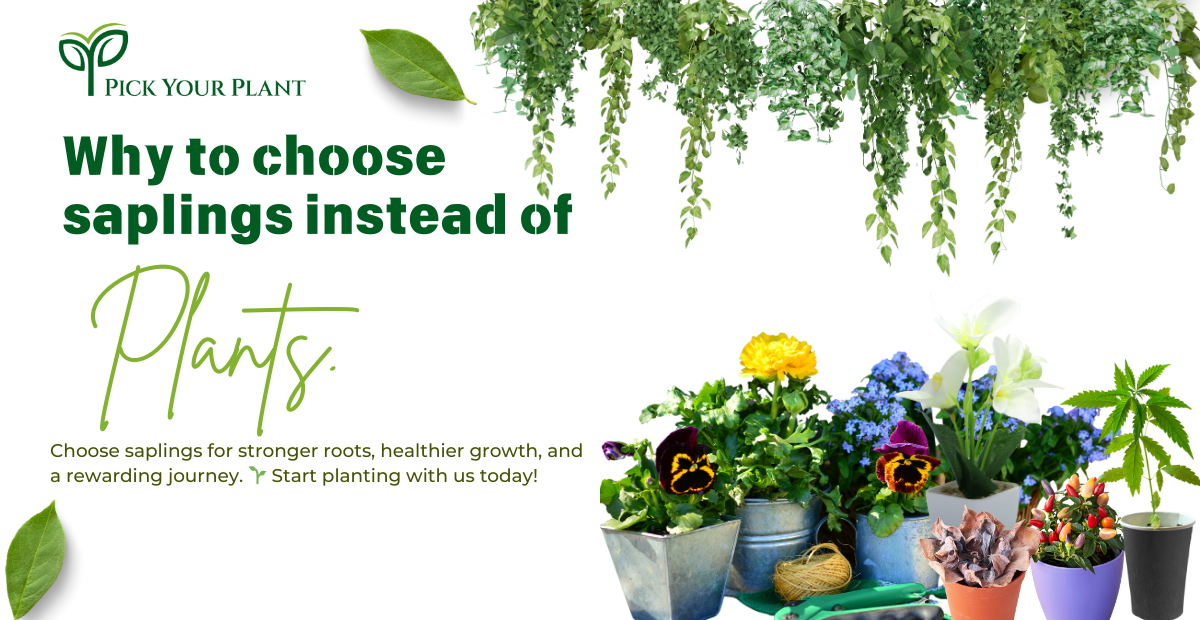 PICK YOUR PLANT

Why to choose saplings instead of

Plants.

Choose saplings for stronger roots, healthier growth, and a rewarding journey. 🌱 Start planting with us today!